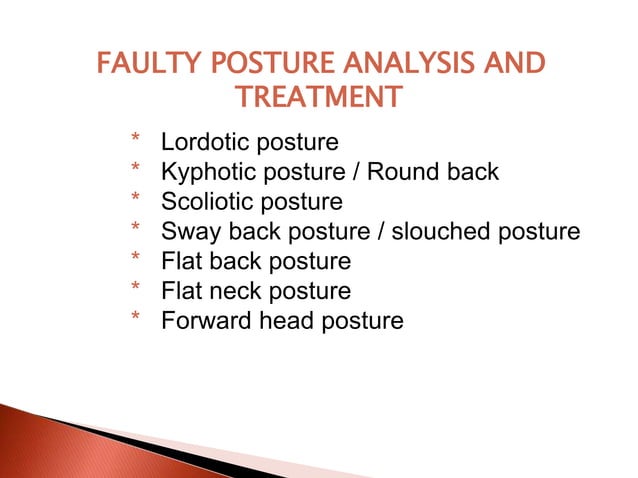 FAULTY POSTURE ANALYSIS AND TREATMENT

* Lordotic posture
* Kyphotic posture / Round back
* Scoliotic posture
* Sway back posture / slouched posture
* Flat back posture
* Flat neck posture
* Forward head posture